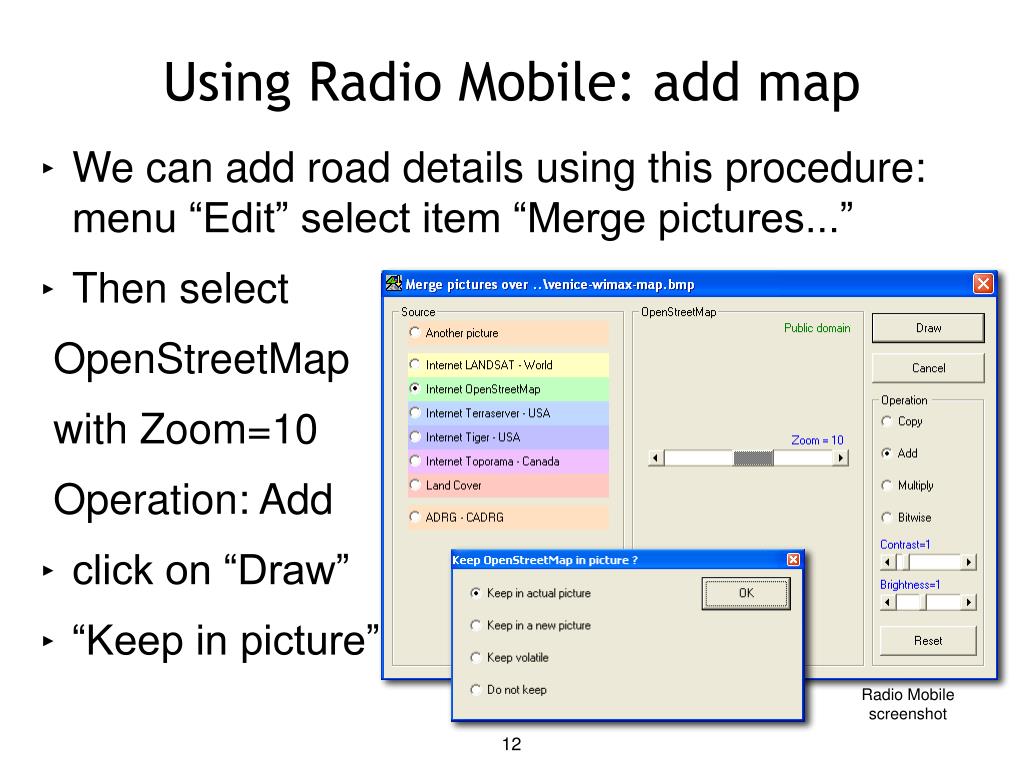 Using Radio Mobile: add map

‣ We can add road details using this procedure: menu “Edit” select item “Merge pictures...”

‣ Then select

OpenStreetMap

with Zoom=10

Operation: Add

‣ click on “Draw”

‣ “Keep in picture”

Merge pictures over ..\venice-wimax-map.bmp

Source

Another picture

Internet LANDSAT - World

Internet OpenStreetMap

Internet Terraserver - USA

Internet Tiger - USA

Internet Toporama - Canada

Land Cover

ADRG - CADRG

OpenStreetMap

Public domain

Zoom = 10

Draw

Cancel

Operation

Copy

Add

Multiply

Bitwise

Contrast=1

Brightness=1

Reset

Keep OpenStreetMap in picture ?

Keep in actual picture

Keep in a new picture

Keep volatile

Do not keep

OK

Radio Mobile screenshot

12